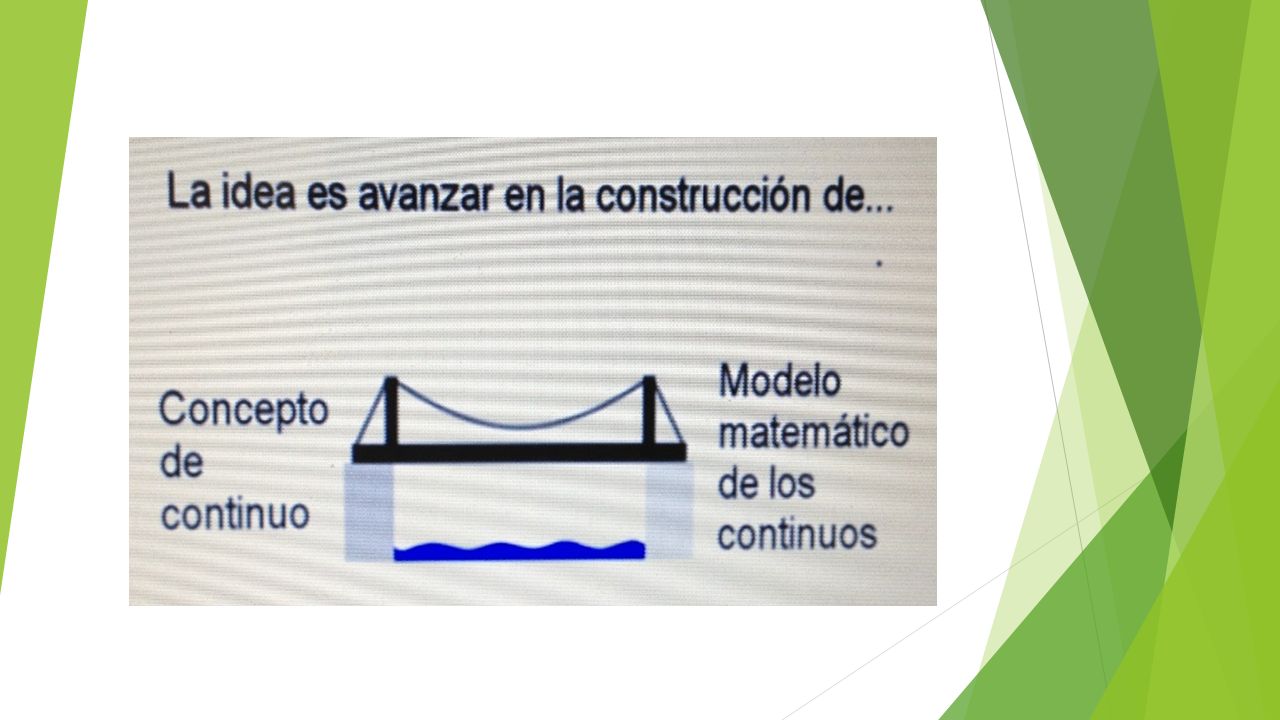 La idea es avanzar en la construcción de...

Concepto de continuo

Modelo matemático de los continuos